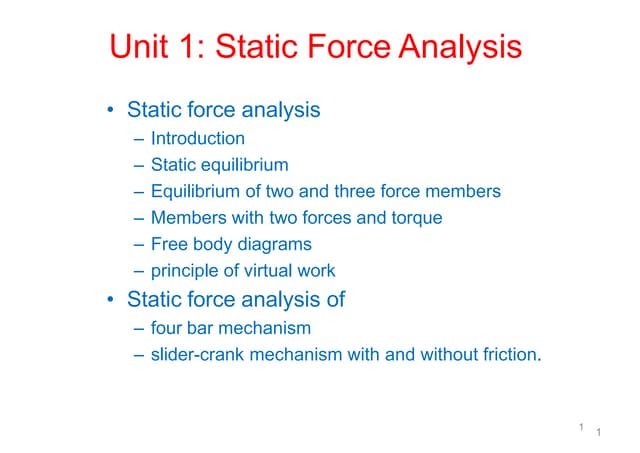 Unit 1: Static Force Analysis

• Static force analysis
– Introduction
– Static equilibrium
– Equilibrium of two and three force members
– Members with two forces and torque
– Free body diagrams
– principle of virtual work
• Static force analysis of
– four bar mechanism
– slider-crank mechanism with and without friction.

1 1